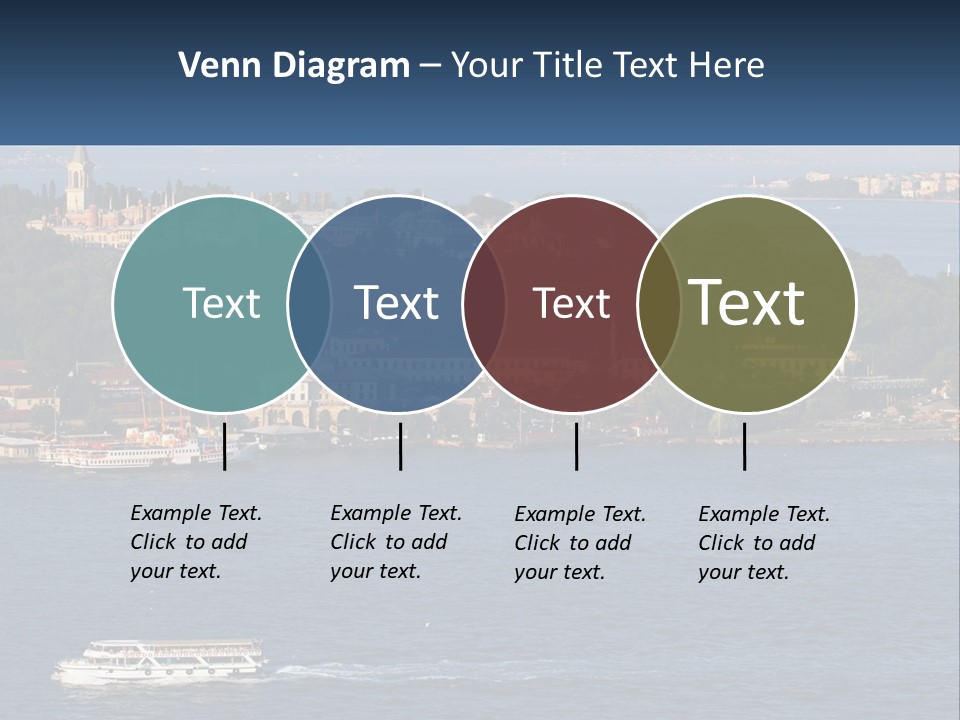 Venn Diagram – Your Title Text Here

Text

Text

Text

Text

Example Text. Click to add your text.

Example Text. Click to add your text.

Example Text. Click to add your text.

Example Text. Click to add your text.